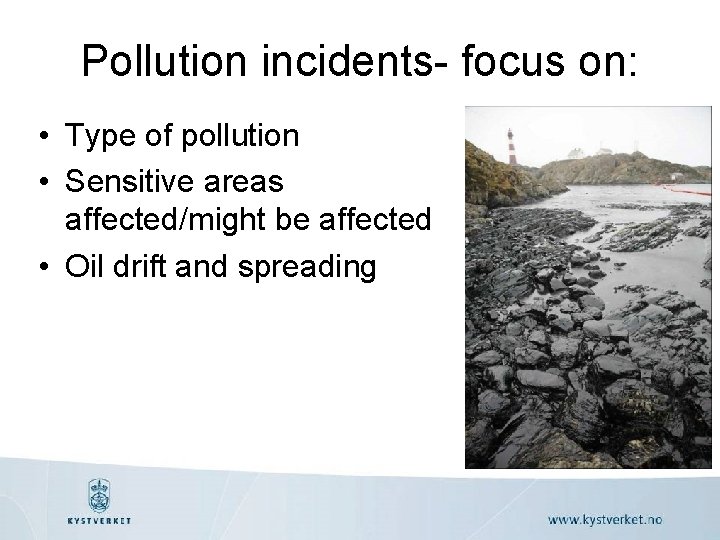 Pollution incidents- focus on:

• Type of pollution
• Sensitive areas affected/might be affected
• Oil drift and spreading

KYSTVERKET

www.kystverket.no